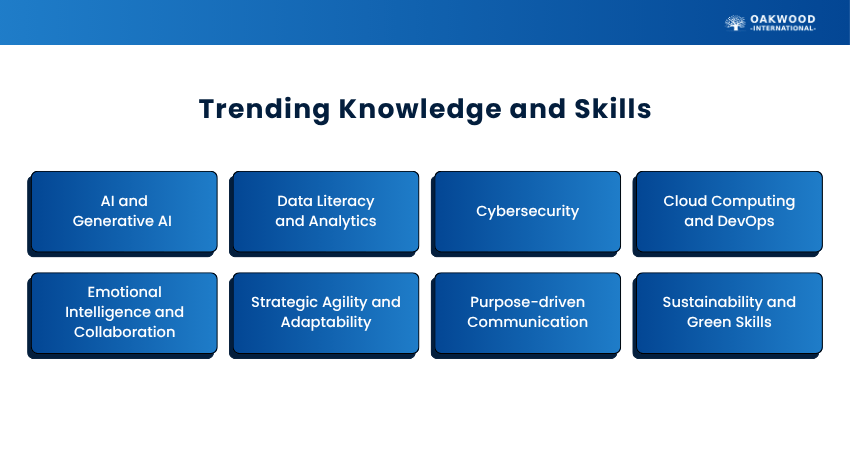 OAKWOOD
-INTERNATIONAL-

Trending Knowledge and Skills

AI and Generative AI

Data Literacy and Analytics

Cybersecurity

Cloud Computing and DevOps

Emotional Intelligence and Collaboration

Strategic Agility and Adaptability

Purpose-driven Communication

Sustainability and Green Skills